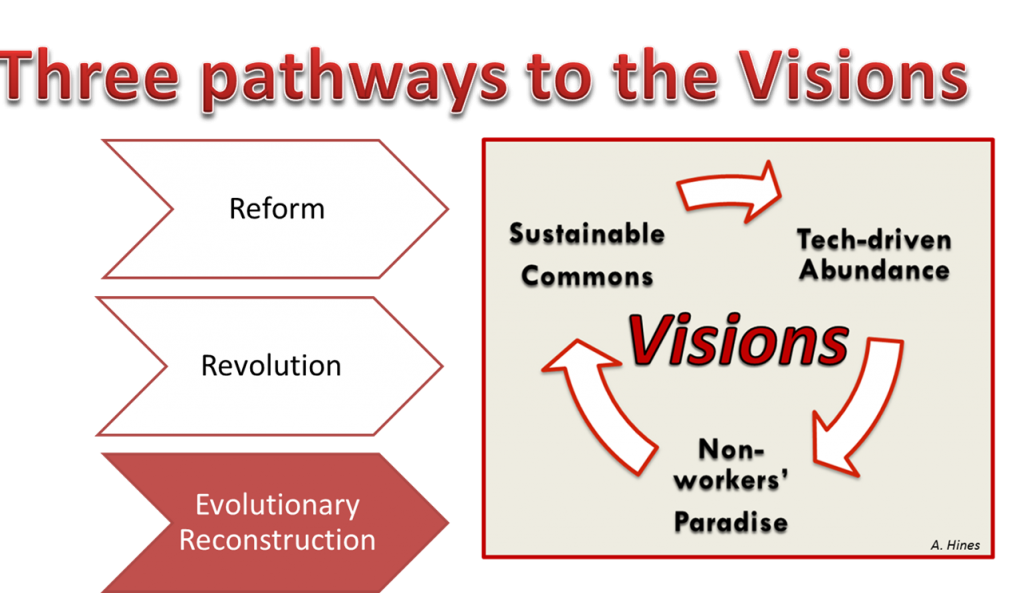 Three pathways to the Visions

Reform

Revolution

Evolutionary Reconstruction

Sustainable Commons

Tech-driven Abundance

Visions

Non-workers' Paradise

A. Hines